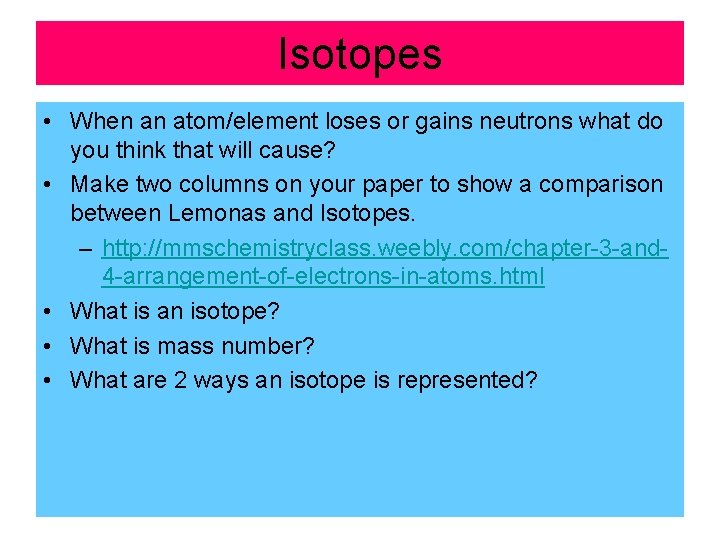 Isotopes

• When an atom/element loses or gains neutrons what do you think that will cause?
• Make two columns on your paper to show a comparison between Lemonas and Isotopes.
– http://mmschemistryclass.weebly.com/chapter-3-and-4-arrangement-of-electrons-in-atoms.html
• What is an isotope?
• What is mass number?
• What are 2 ways an isotope is represented?